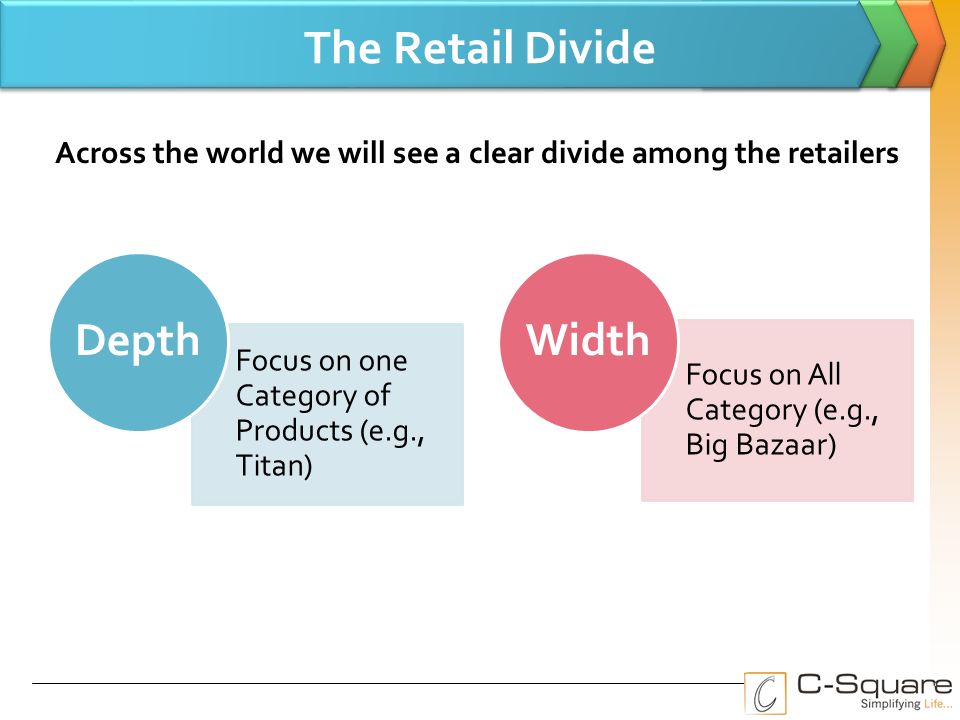 The Retail Divide

Across the world we will see a clear divide among the retailers

Depth

Focus on one Category of Products (e.g., Titan)

Width

Focus on All Category (e.g., Big Bazaar)

C-Square
Simplifying Life...